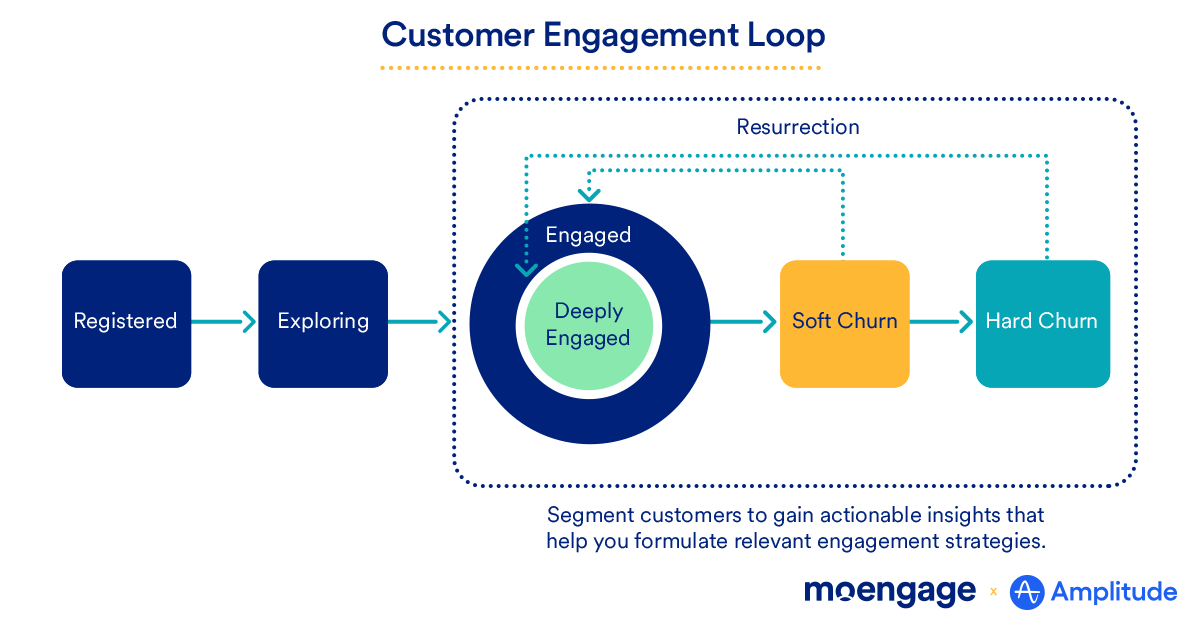 Customer Engagement Loop

Resurrection

Registered

Exploring

Engaged

Deeply Engaged

Soft Churn

Hard Churn

Segment customers to gain actionable insights that help you formulate relevant engagement strategies.

moengage × Amplitude